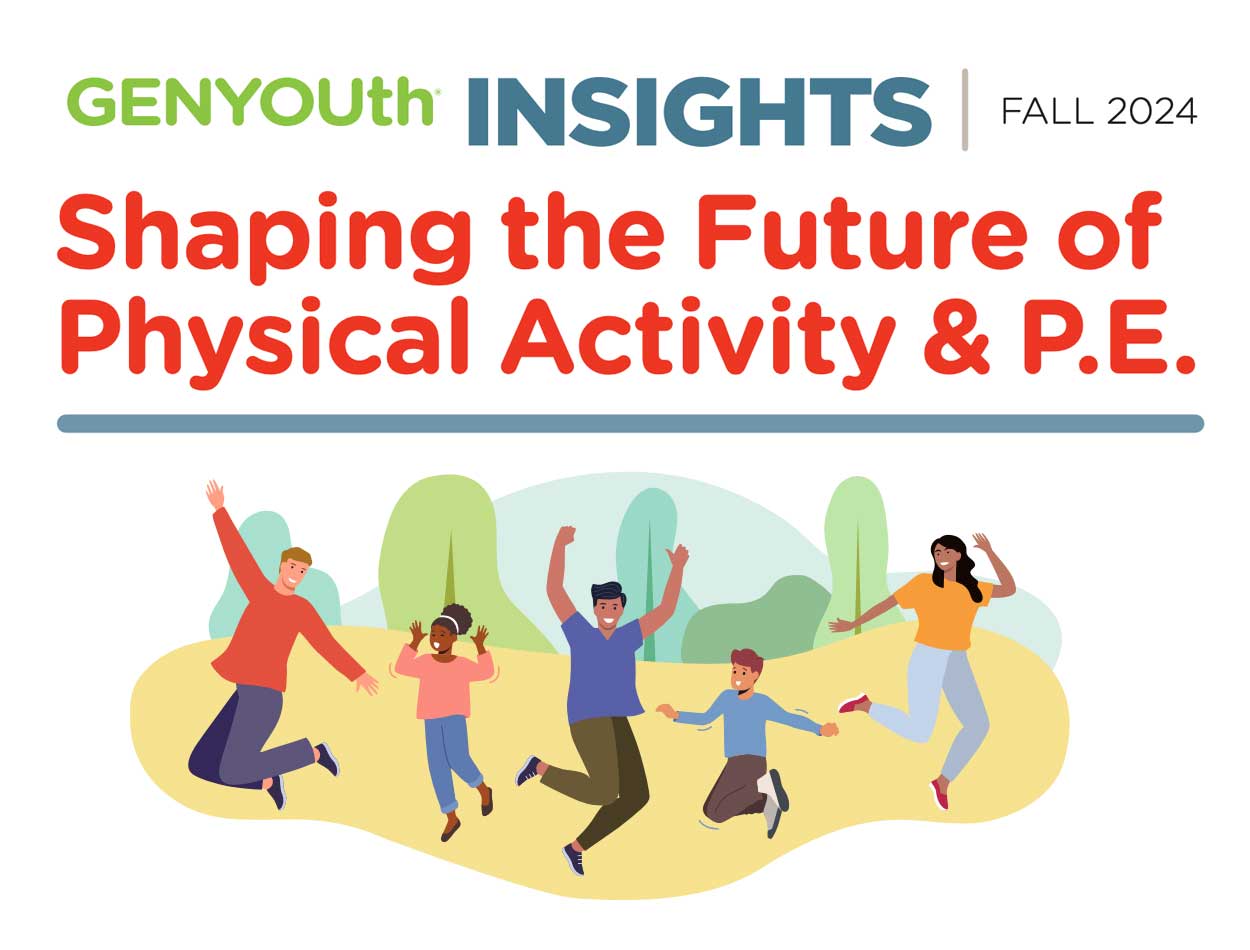 GENYOUth® INSIGHTS | FALL 2024

Shaping the Future of Physical Activity & P.E.